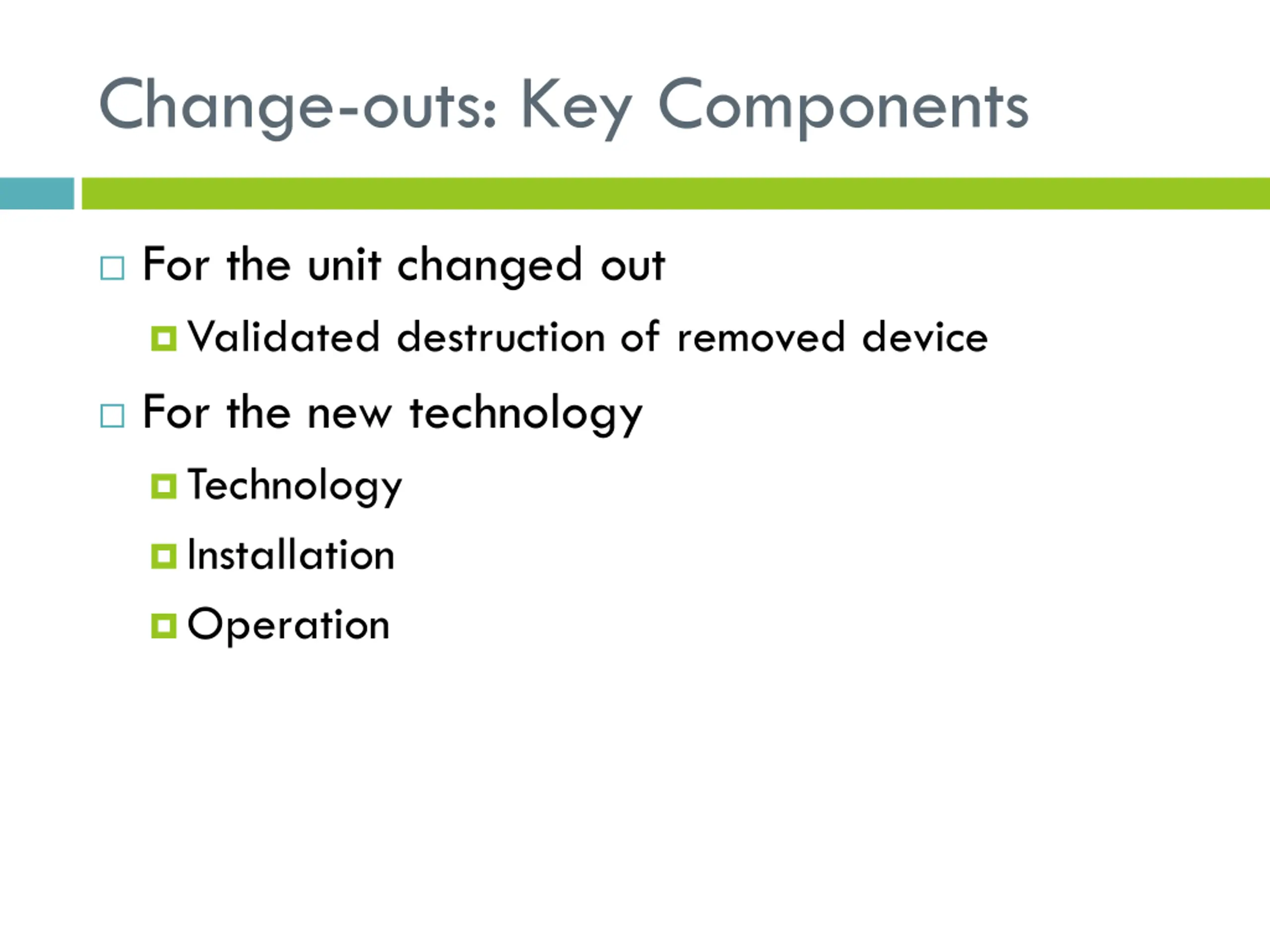 Change-outs: Key Components

For the unit changed out

Validated destruction of removed device

For the new technology

Technology

Installation

Operation